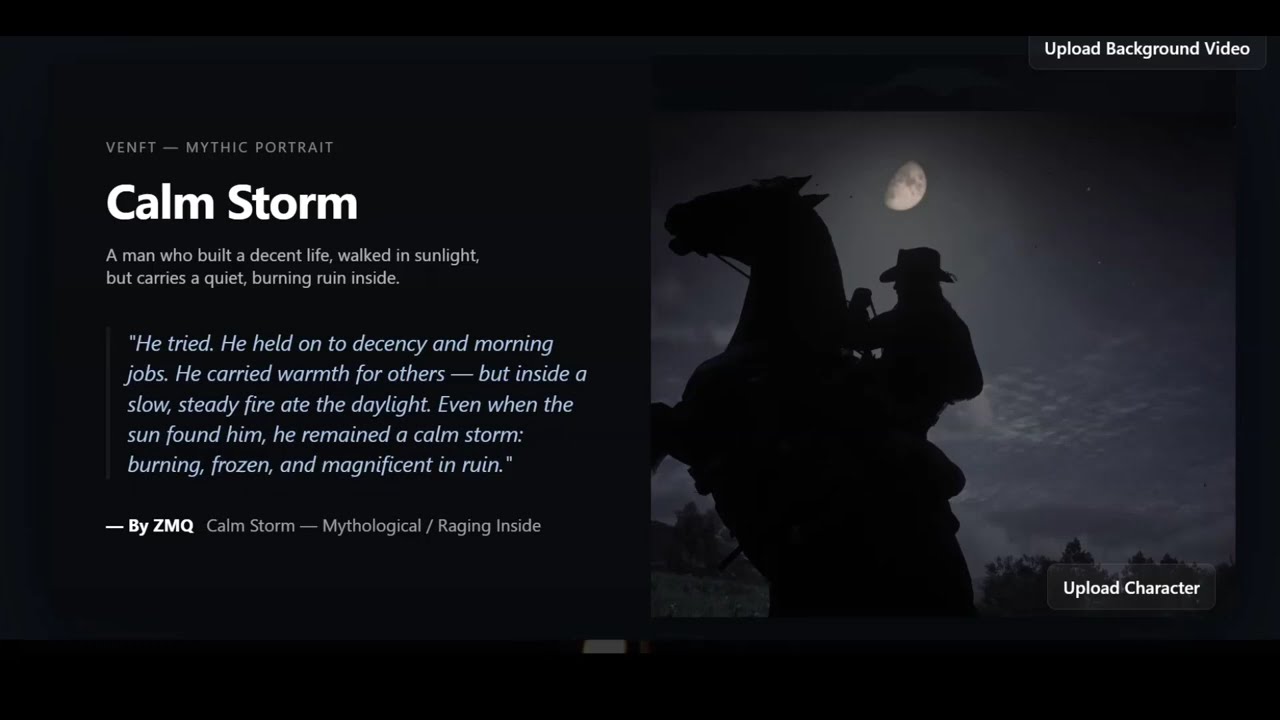 Upload Background Video

VENFT — MYTHIC PORTRAIT

Calm Storm

A man who built a decent life, walked in sunlight, but carries a quiet, burning ruin inside.

"He tried. He held on to decency and morning jobs. He carried warmth for others — but inside a slow, steady fire ate the daylight. Even when the sun found him, he remained a calm storm: burning, frozen, and magnificent in ruin."

— By ZMQ Calm Storm — Mythological / Raging Inside

Upload Character